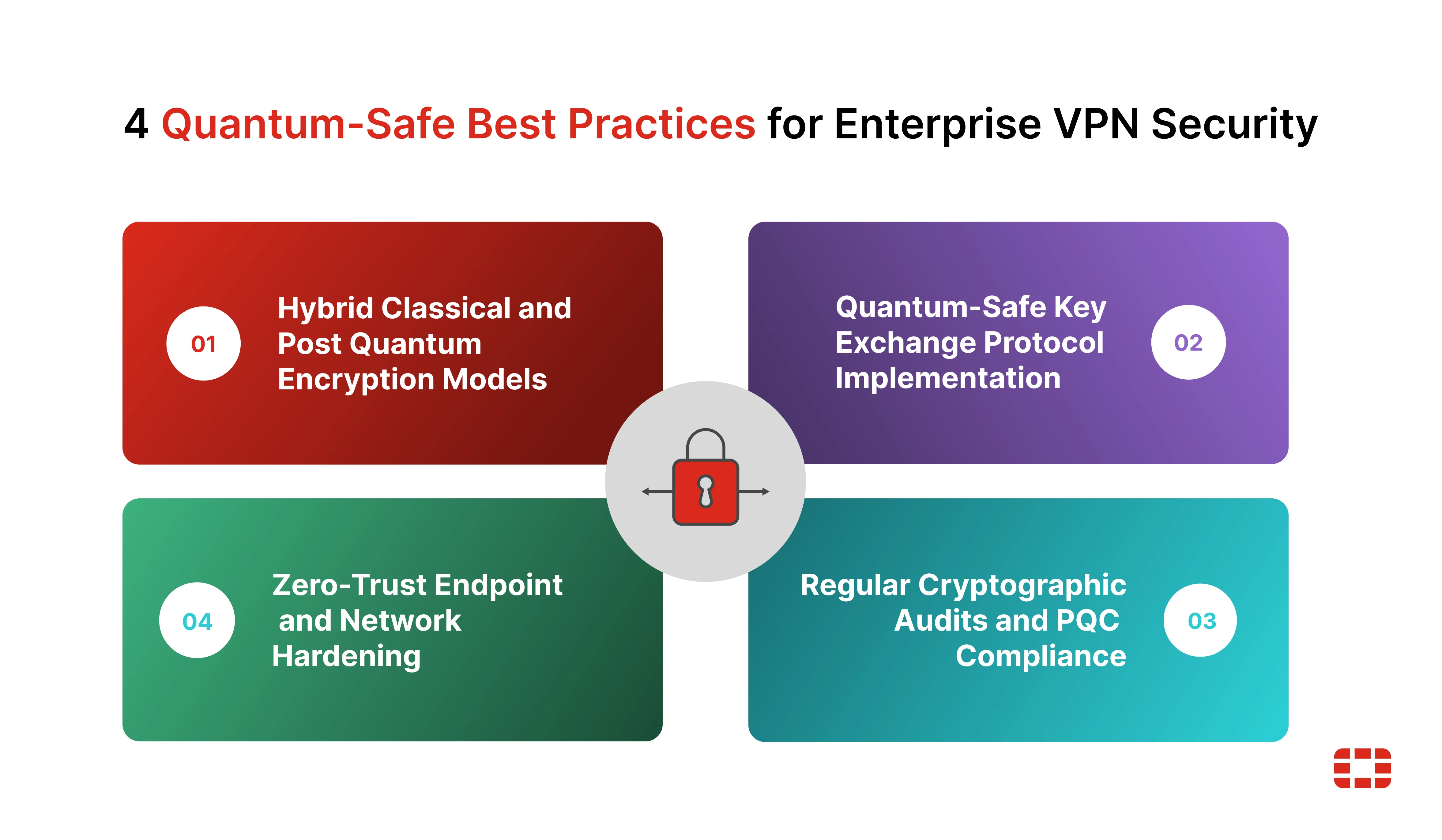 4 Quantum-Safe Best Practices for Enterprise VPN Security

01

Hybrid Classical and Post Quantum Encryption Models

Quantum-Safe Key Exchange Protocol Implementation

02

04

Zero-Trust Endpoint and Network Hardening

Regular Cryptographic Audits and PQC Compliance

03